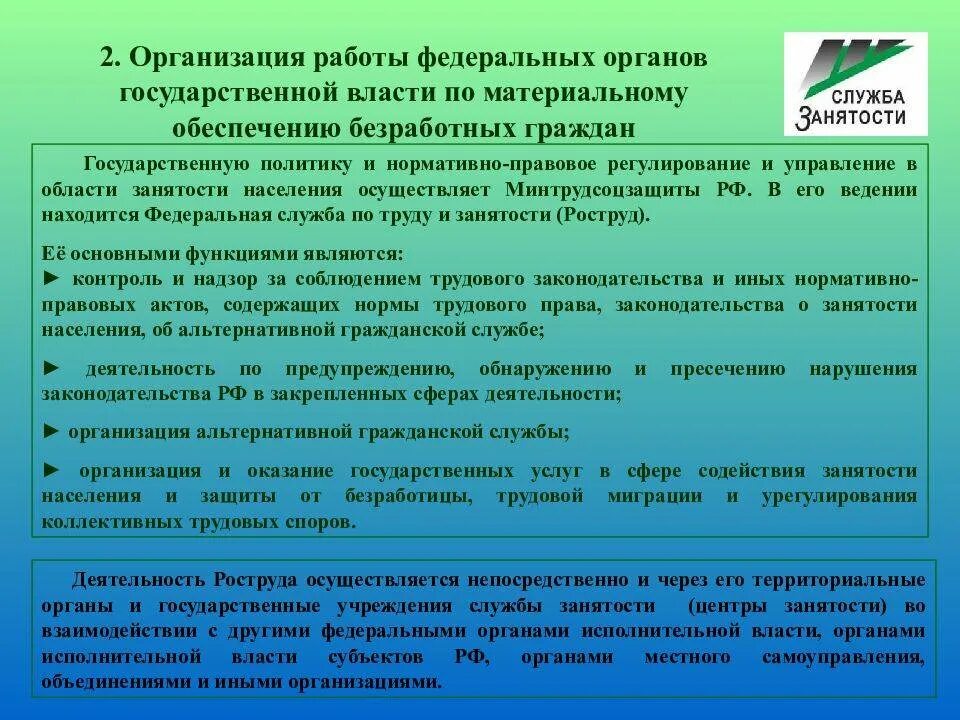 2. Организация работы федеральных органов государственной власти по материальному обеспечению безработных граждан

СЛУЖБА ЗАНЯТОСТИ

Государственную политику и нормативно-правовое регулирование и управление в области занятости населения осуществляет Минтрудсоцзащиты РФ. В его ведении находится Федеральная служба по труду и занятости (Роструд).

Её основными функциями являются:
► контроль и надзор за соблюдением трудового законодательства и иных нормативно-правовых актов, содержащих нормы трудового права, законодательства о занятости населения, об альтернативной гражданской службе;

► деятельность по предупреждению, обнаружению и пресечению нарушения законодательства РФ в закрепленных сферах деятельности;

► организация альтернативной гражданской службы;

► организация и оказание государственных услуг в сфере содействия занятости населения и защиты от безработицы, трудовой миграции и урегулирования коллективных трудовых споров.

Деятельность Роструда осуществляется непосредственно и через его территориальные органы и государственные учреждения службы занятости (центры занятости) во взаимодействии с другими федеральными органами исполнительной власти, органами исполнительной власти субъектов РФ, органами местного самоуправления, объединениями и иными организациями.